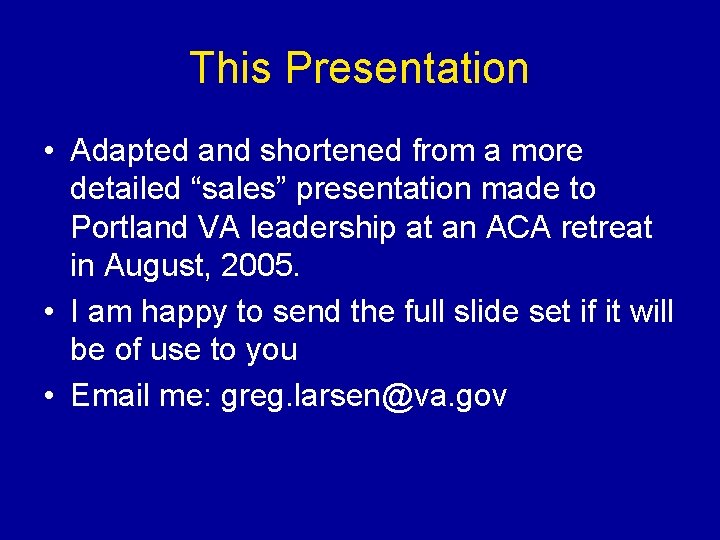 This Presentation

• Adapted and shortened from a more detailed “sales” presentation made to Portland VA leadership at an ACA retreat in August, 2005.

• I am happy to send the full slide set if it will be of use to you

• Email me: greg.larsen@va.gov